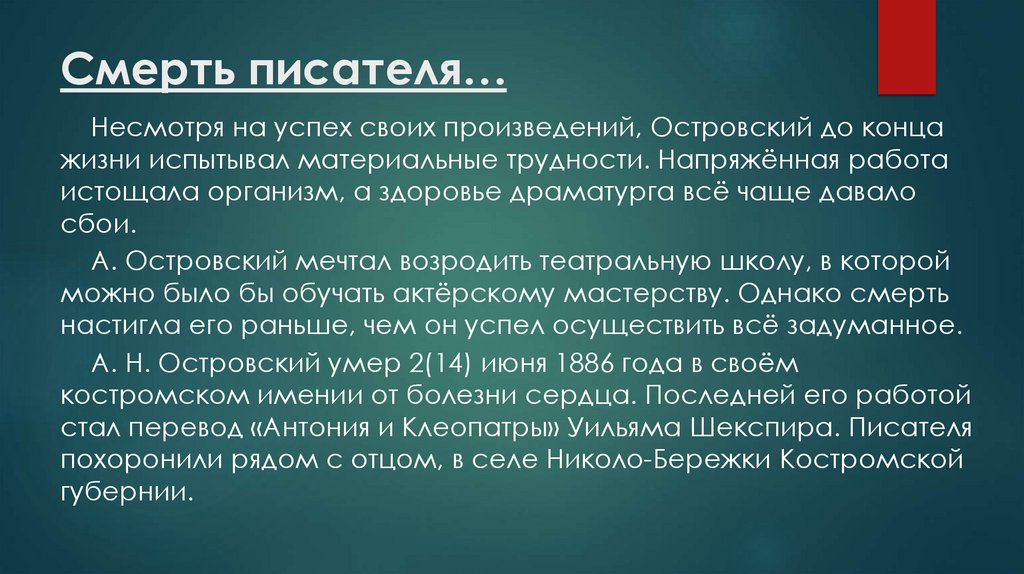 Смерть писателя…

Несмотря на успех своих произведений, Островский до конца жизни испытывал материальные трудности. Напряжённая работа истощала организм, а здоровье драматурга всё чаще давало сбои.

А. Островский мечтал возродить театральную школу, в которой можно было бы обучать актёрскому мастерству. Однако смерть настигла его раньше, чем он успел осуществить всё задуманное.

А. Н. Островский умер 2(14) июня 1886 года в своём костромском имении от болезни сердца. Последней его работой стал перевод «Антония и Клеопатры» Уильяма Шекспира. Писателя похоронили рядом с отцом, в селе Николо-Бережки Костромской губернии.